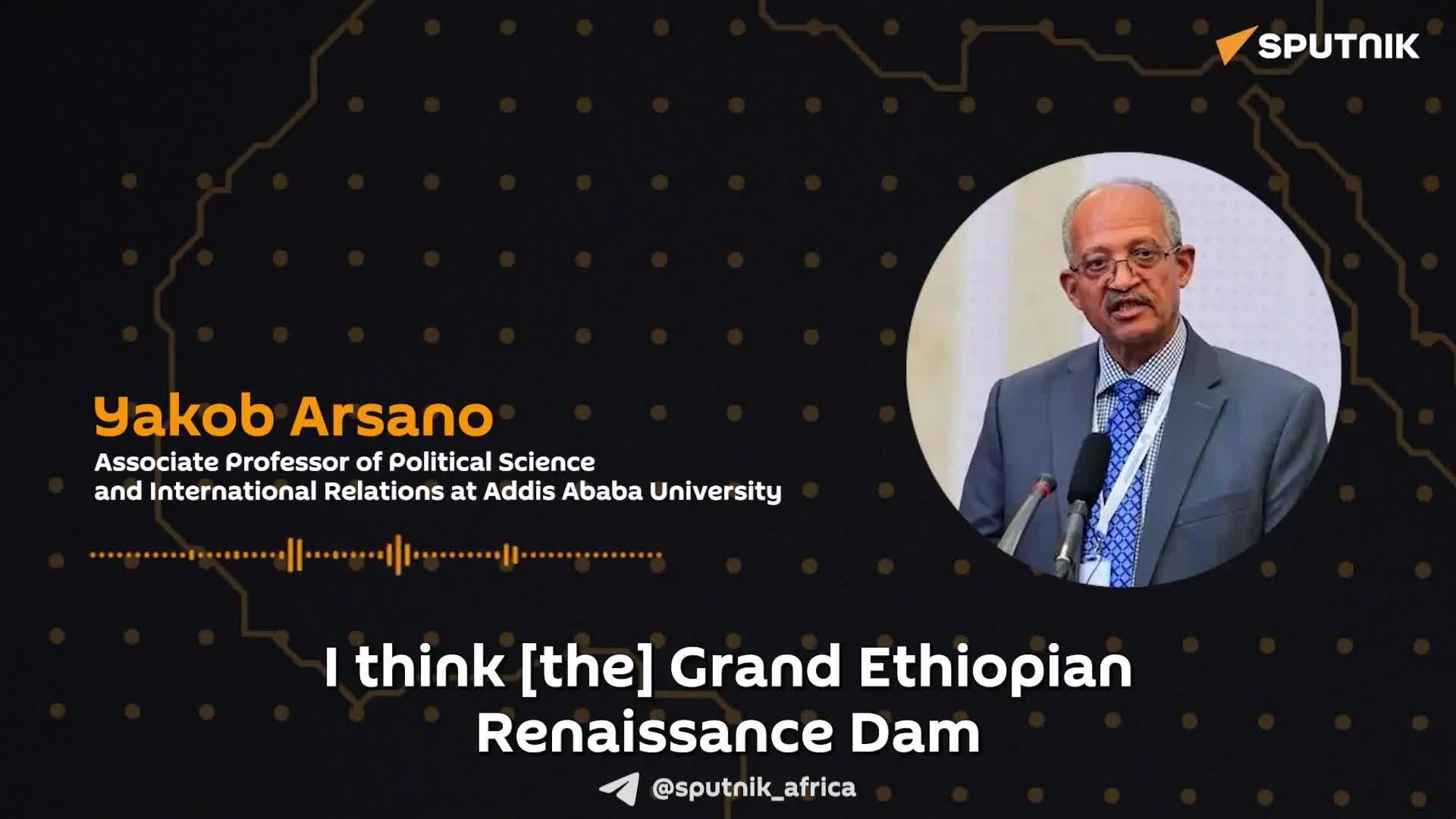 SPUTNIK

Yakob Arsano
Associate Professor of Political Science and International Relations at Addis Ababa University

I think [the] Grand Ethiopian Renaissance Dam

@sputnik_africa